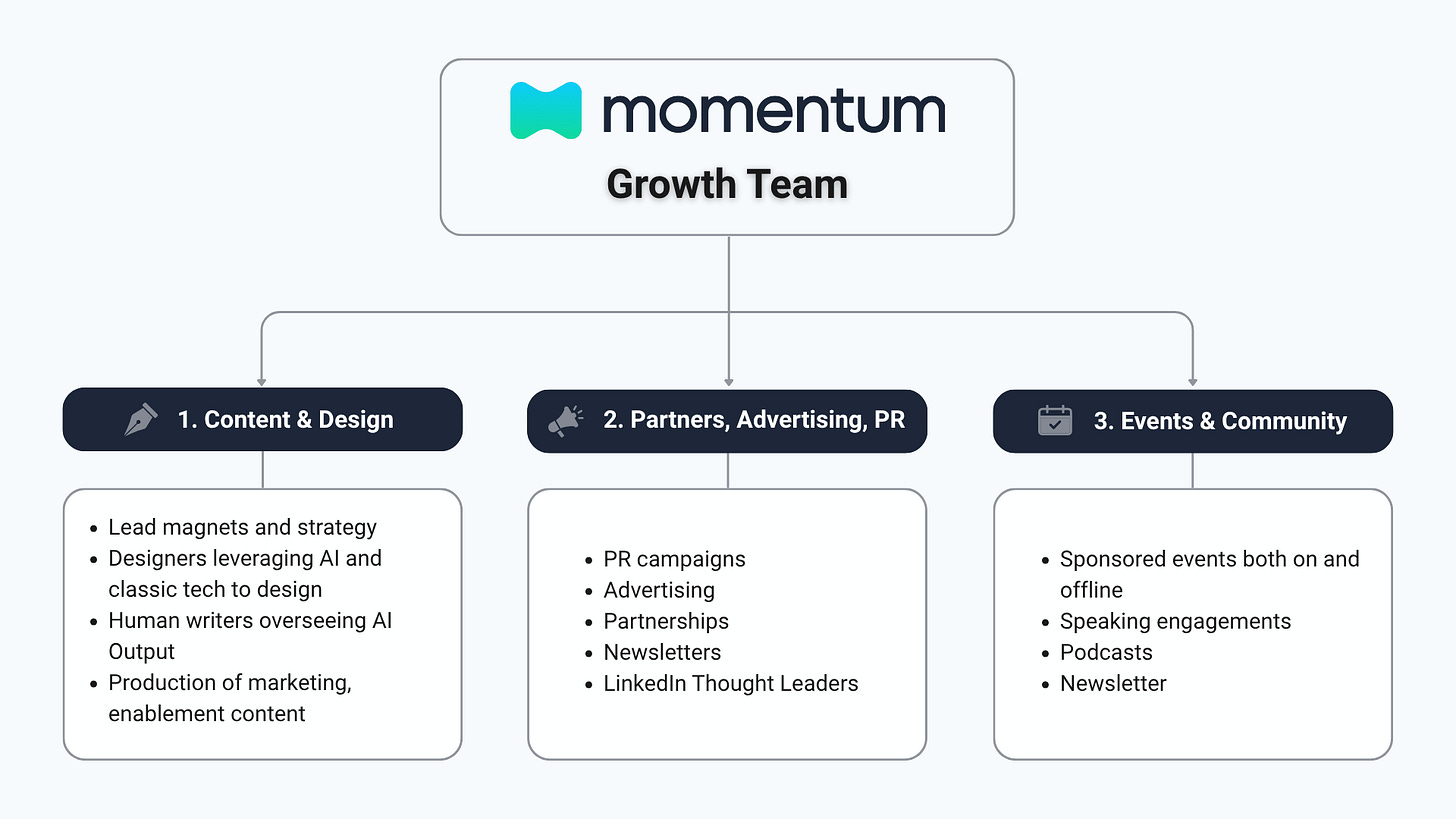 momentum
Growth Team

1. Content & Design

- Lead magnets and strategy
- Designers leveraging AI and classic tech to design
- Human writers overseeing AI Output
- Production of marketing, enablement content

2. Partners, Advertising, PR

- PR campaigns
- Advertising
- Partnerships
- Newsletters
- LinkedIn Thought Leaders

3. Events & Community

- Sponsored events both on and offline
- Speaking engagements
- Podcasts
- Newsletter